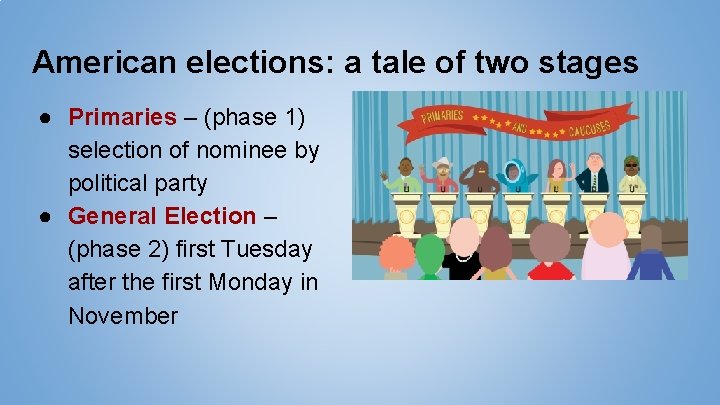 American elections: a tale of two stages

● Primaries – (phase 1) selection of nominee by political party
● General Election – (phase 2) first Tuesday after the first Monday in November

PRIMARIES AND CAUCUSES